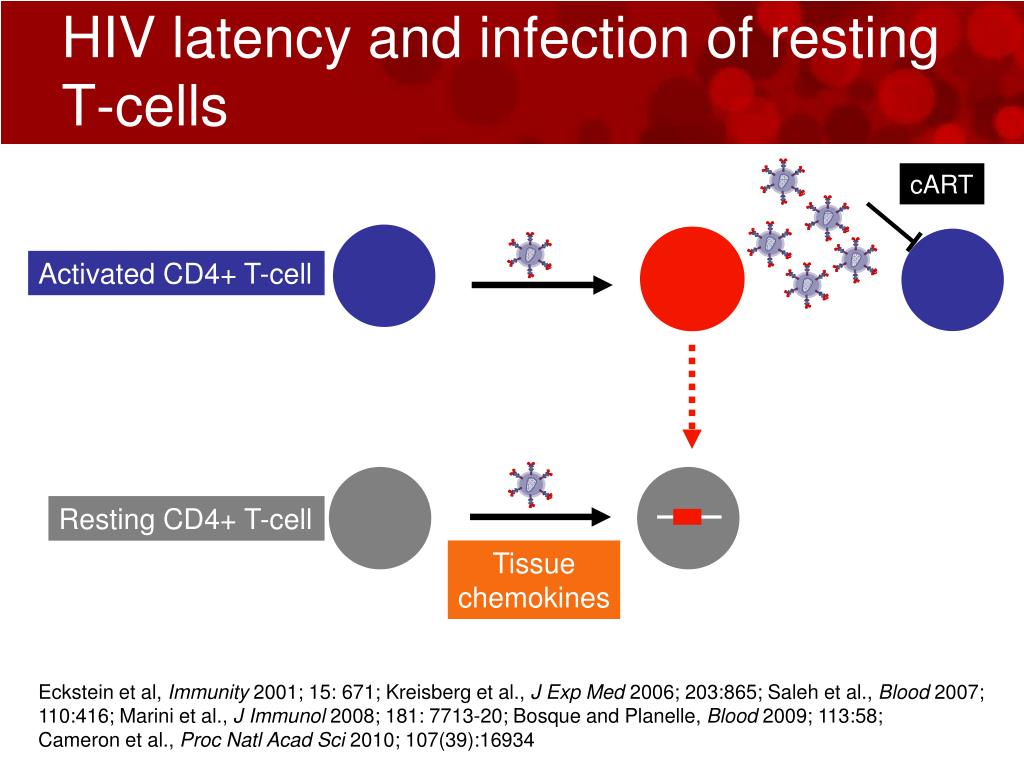 HIV latency and infection of resting T-cells

cART

Activated CD4+ T-cell

Resting CD4+ T-cell

Tissue chemokines

Eckstein et al, Immunity 2001; 15: 671; Kreisberg et al., J Exp Med 2006; 203:865; Saleh et al., Blood 2007; 110:416; Marini et al., J Immunol 2008; 181: 7713-20; Bosque and Planelle, Blood 2009; 113:58; Cameron et al., Proc Natl Acad Sci 2010; 107(39):16934